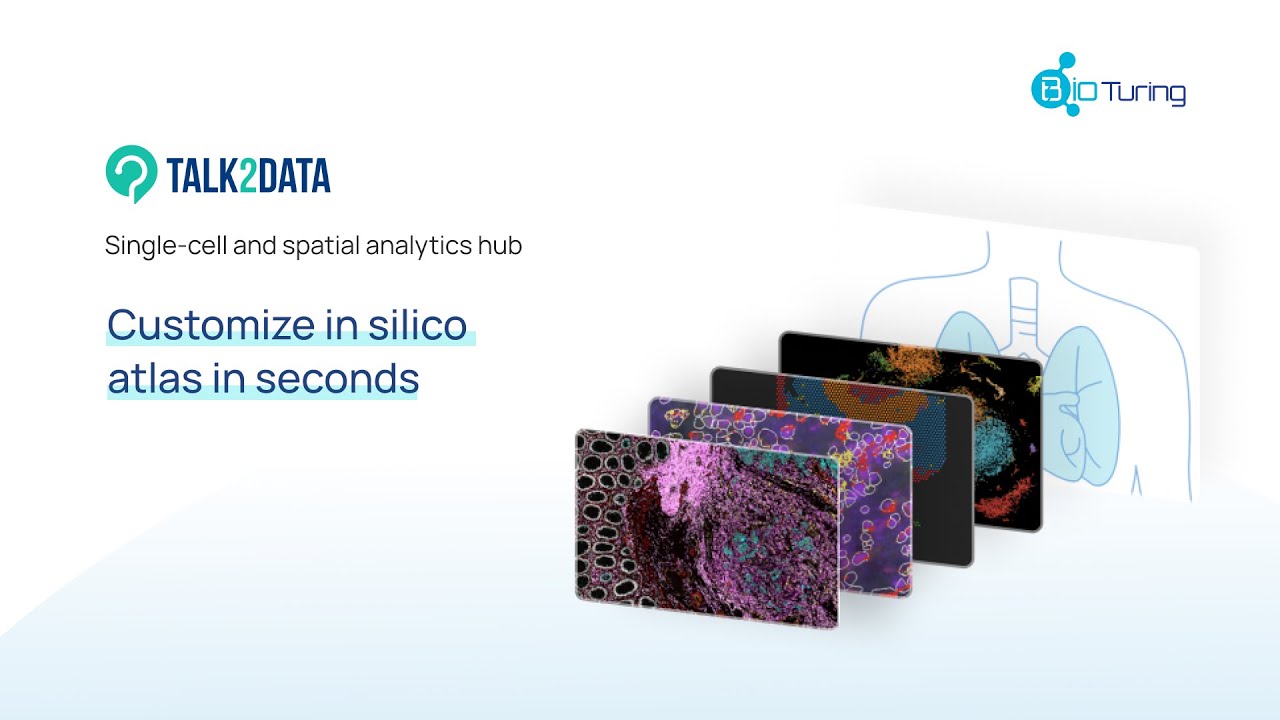 BioTuring

TALK2DATA

Single-cell and spatial analytics hub

Customize in silico atlas in seconds